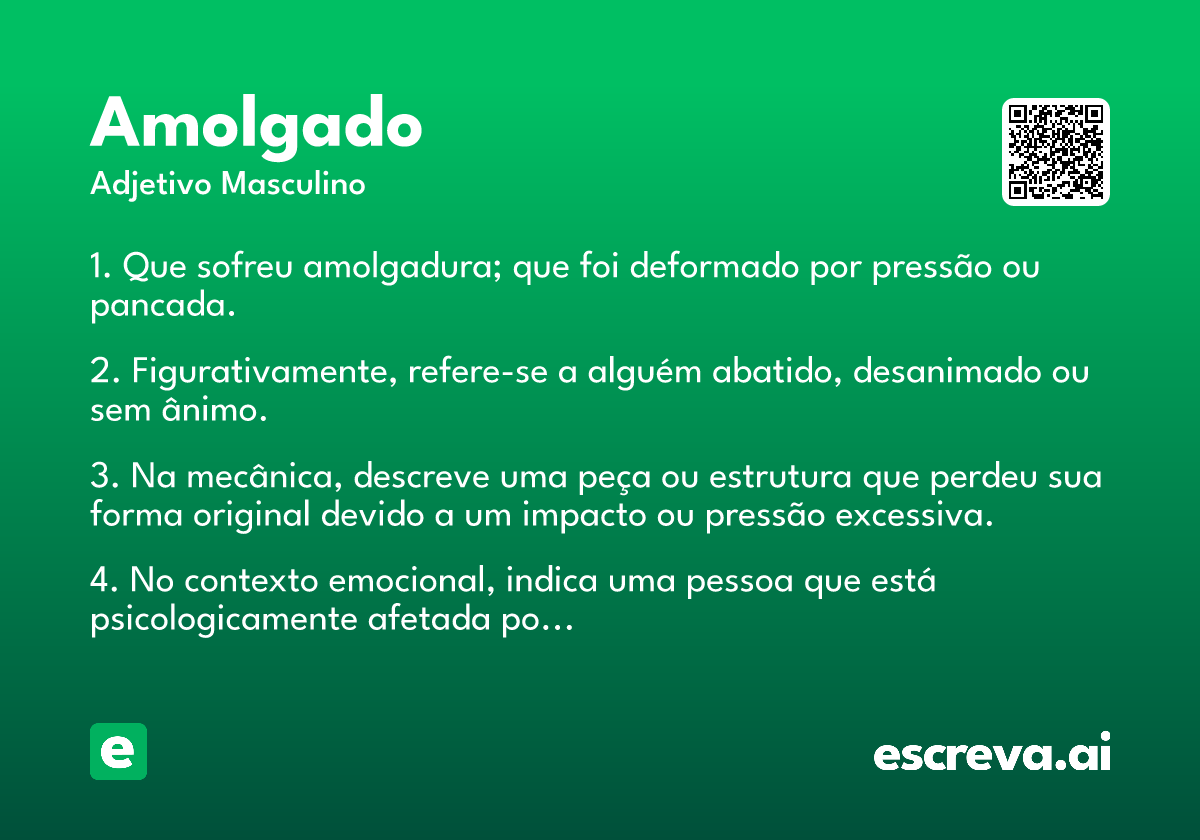 Amolgado
Adjetivo Masculino

1. Que sofreu amolgadura; que foi deformado por pressão ou pancada.

2. Figurativamente, refere-se a alguém abatido, desanimado ou sem ânimo.

3. Na mecânica, descreve uma peça ou estrutura que perdeu sua forma original devido a um impacto ou pressão excessiva.

4. No contexto emocional, indica uma pessoa que está psicologicamente afetada po...

e

escreva.ai